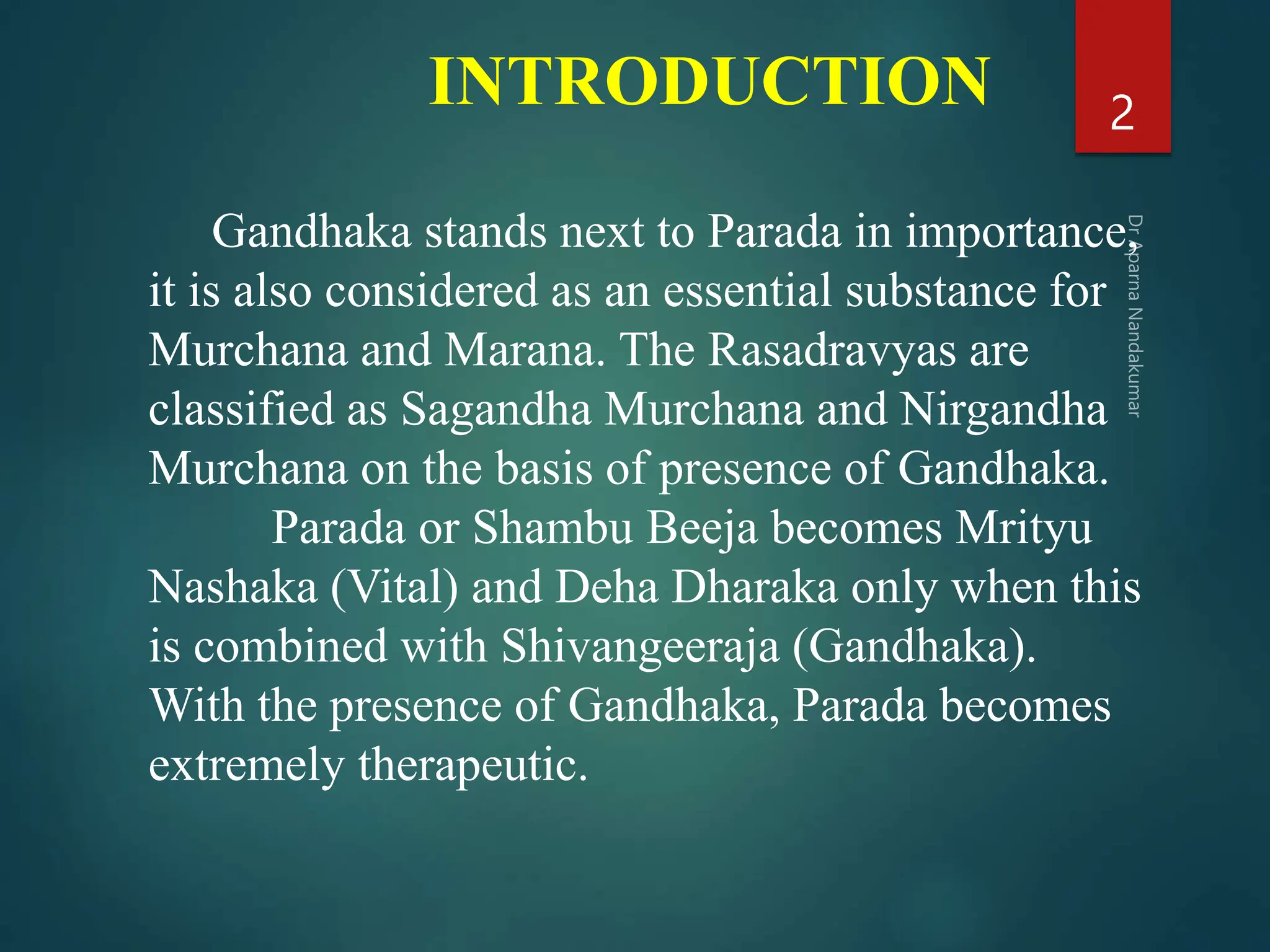 INTRODUCTION

2

Gandhaka stands next to Parada in importance, it is also considered as an essential substance for Murchana and Marana. The Rasadravyas are classified as Sagandha Murchana and Nirgandha Murchana on the basis of presence of Gandhaka.

Parada or Shambu Beeja becomes Mrityu Nashaka (Vital) and Deha Dharaka only when this is combined with Shivangeeraja (Gandhaka). With the presence of Gandhaka, Parada becomes extremely therapeutic.

Dr Aparna Nandakumar